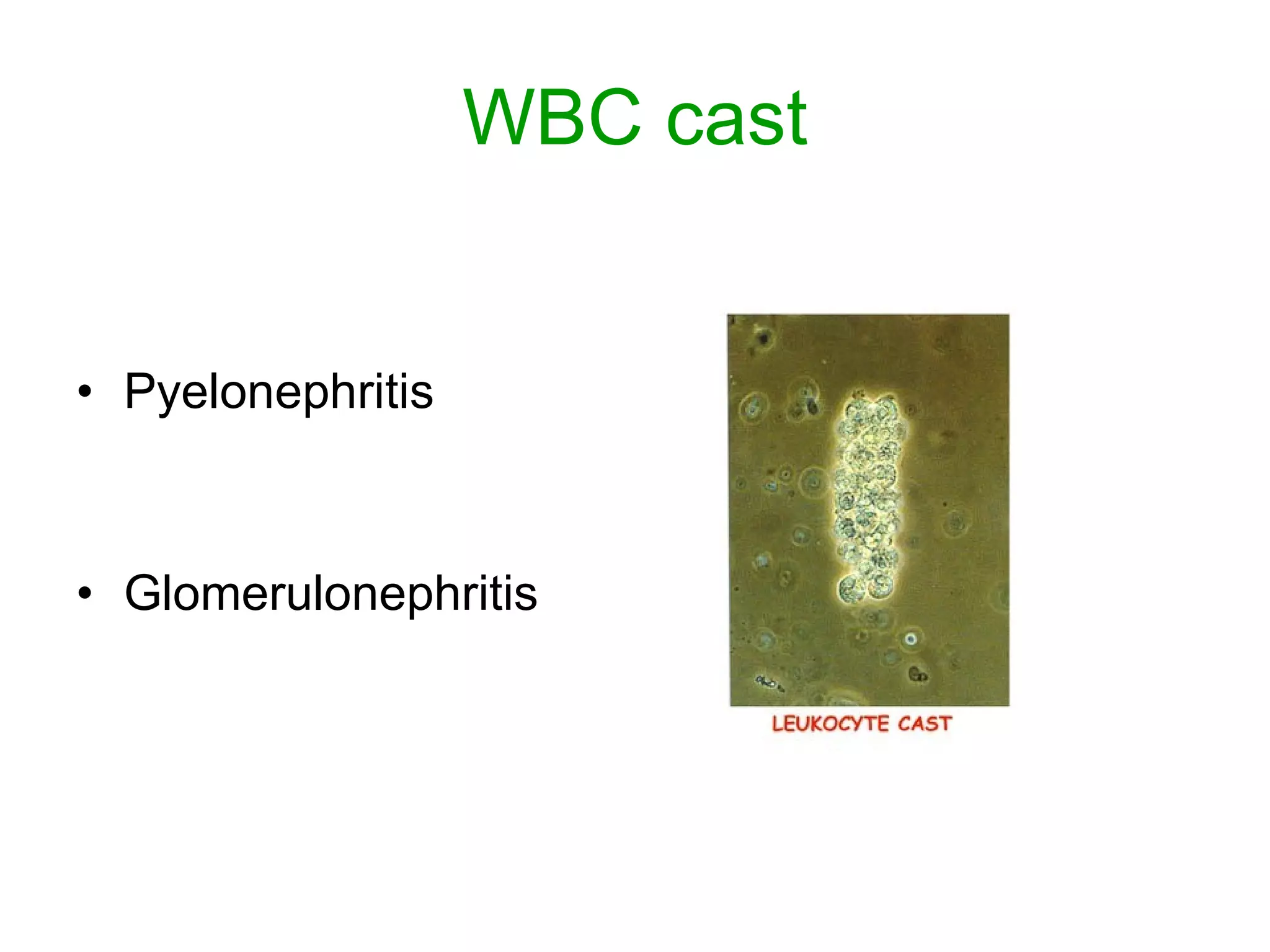 WBC cast

• Pyelonephritis

• Glomerulonephritis

LEUKOCYTE CAST